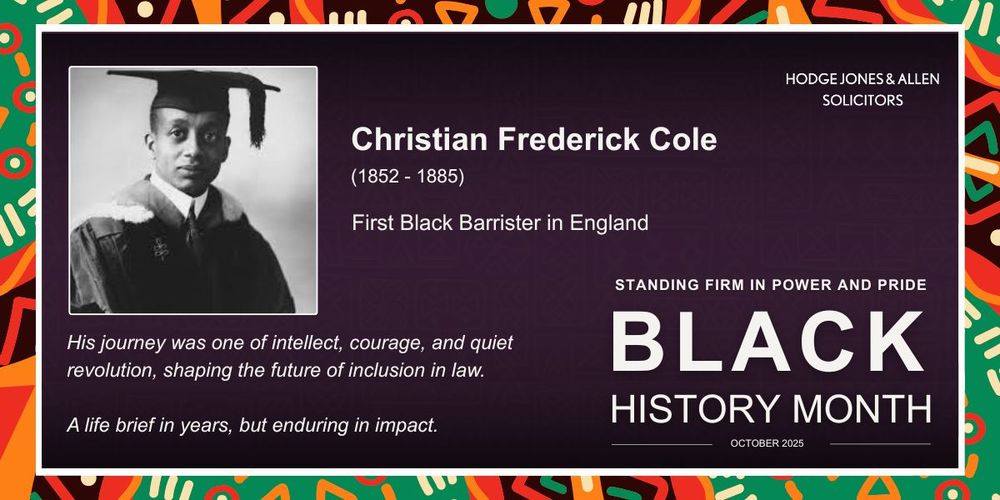 HODGE JONES & ALLEN
SOLICITORS

Christian Frederick Cole
(1852 - 1885)

First Black Barrister in England

His journey was one of intellect, courage, and quiet revolution, shaping the future of inclusion in law.

A life brief in years, but enduring in impact.

STANDING FIRM IN POWER AND PRIDE
BLACK
HISTORY MONTH
OCTOBER 2025